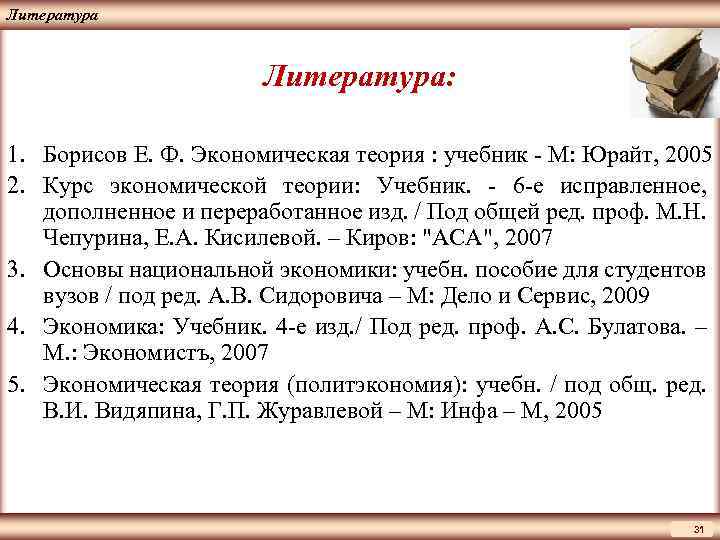 Литература

Литература:

1. Борисов Е. Ф. Экономическая теория : учебник - М: Юрайт, 2005
2. Курс экономической теории: Учебник. - 6-е исправленное, дополненное и переработанное изд. / Под общей ред. проф. М.Н. Чепурина, Е.А. Кисилевой. – Киров: "АСА", 2007
3. Основы национальной экономики: учебн. пособие для студентов вузов / под ред. А.В. Сидоровича – М: Дело и Сервис, 2009
4. Экономика: Учебник. 4-е изд./ Под ред. проф. А.С. Булатова. – М.: Экономистъ, 2007
5. Экономическая теория (политэкономия): учебн. / под общ. ред. В.И. Видяпина, Г.П. Журавлевой – М: Инфа – М, 2005

31